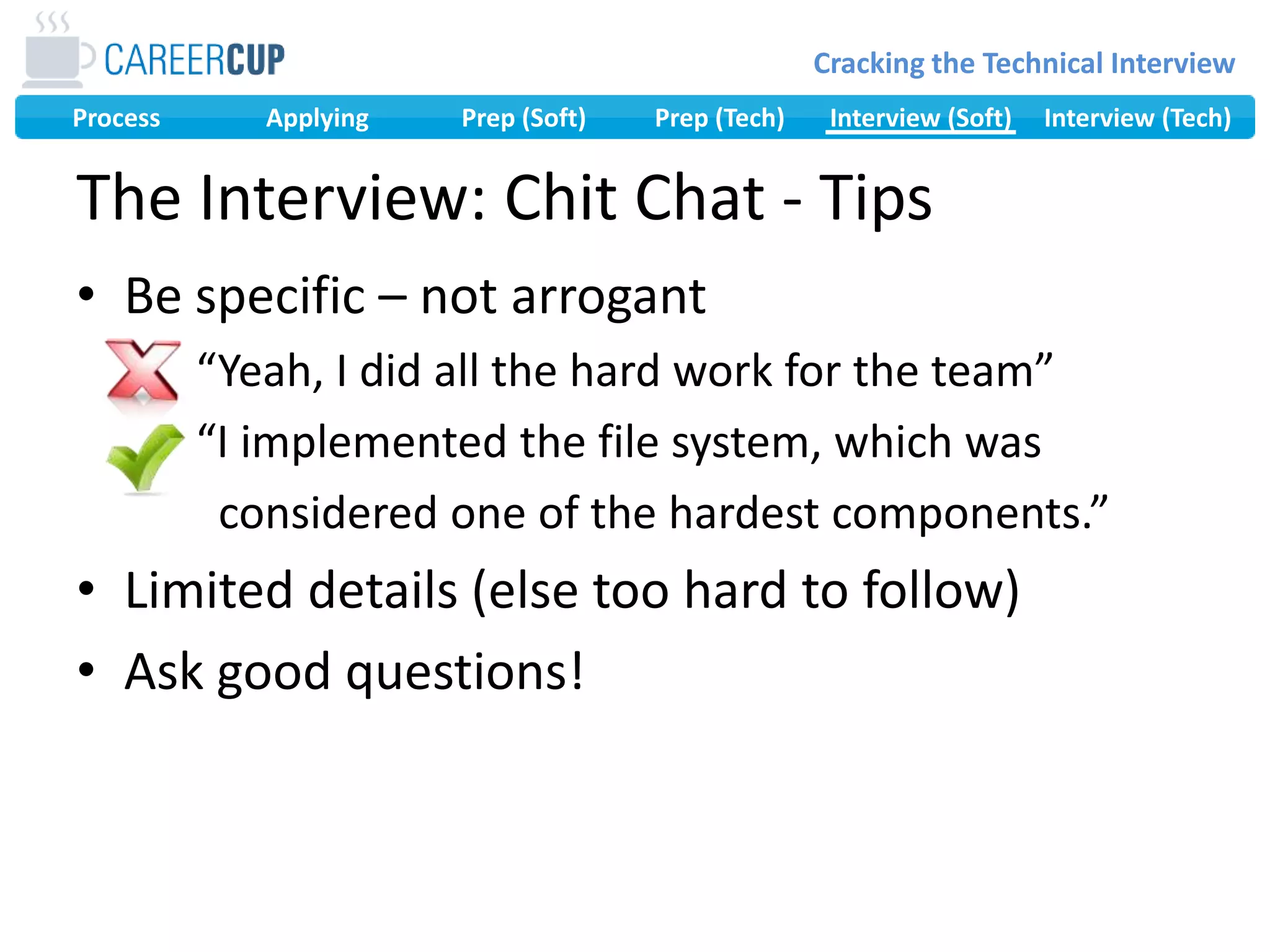 CAREERCUP

Cracking the Technical Interview

Process Applying Prep (Soft) Prep (Tech) Interview (Soft) Interview (Tech)

The Interview: Chit Chat - Tips

• Be specific – not arrogant

“Yeah, I did all the hard work for the team”

“I implemented the file system, which was considered one of the hardest components.”

• Limited details (else too hard to follow)

• Ask good questions!